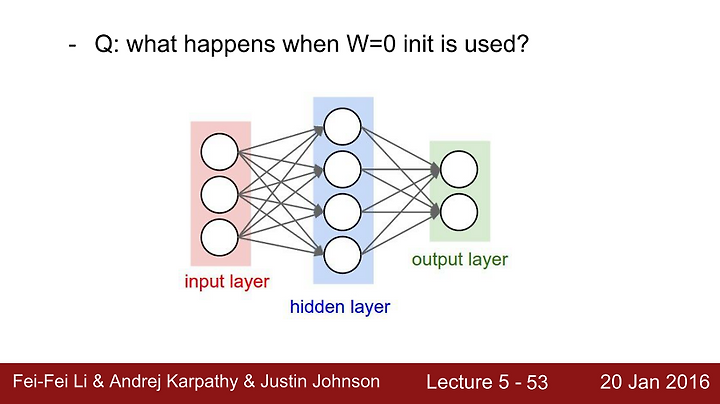 - Q: what happens when W=0 init is used?

input layer

hidden layer

output layer

Fei-Fei Li & Andrej Karpathy & Justin Johnson Lecture 5 - 53 20 Jan 2016